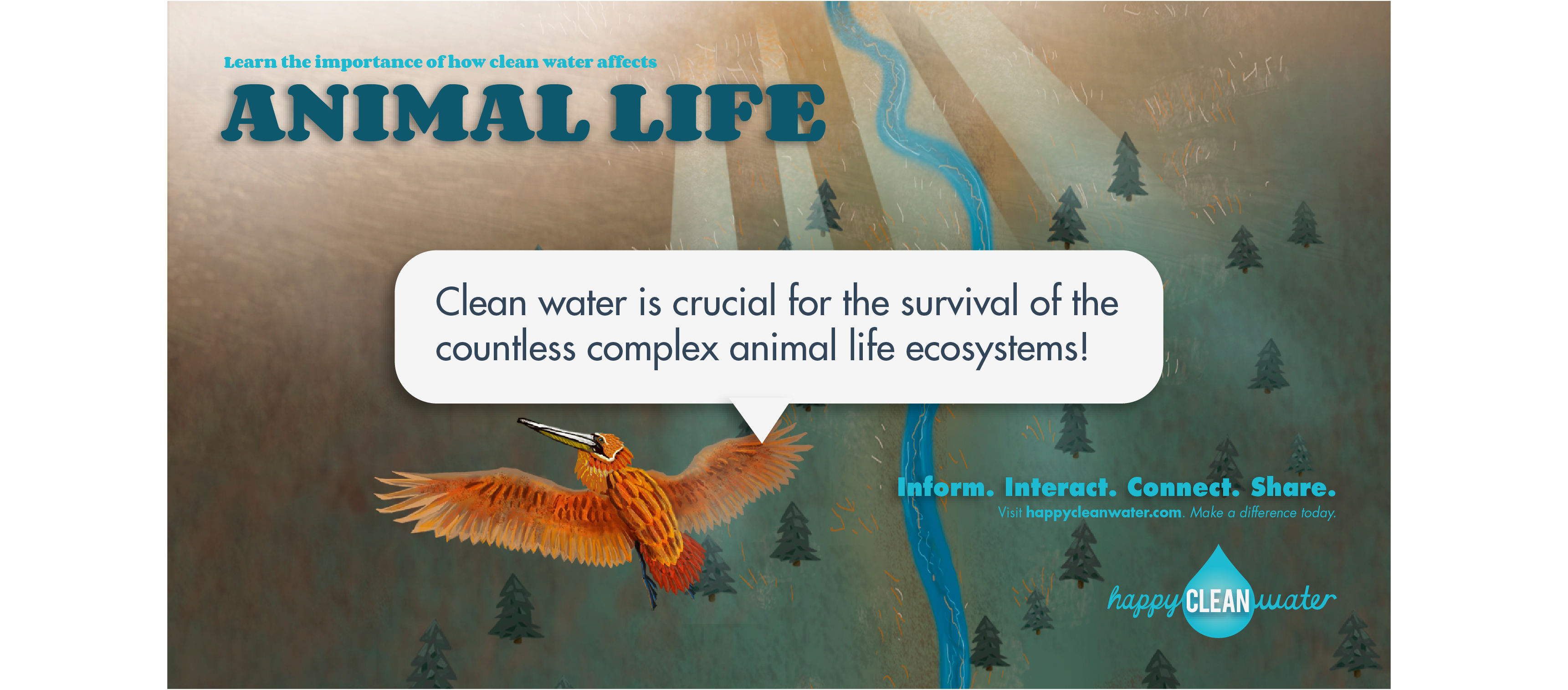 Learn the importance of how clean water affects
ANIMAL LIFE

Clean water is crucial for the survival of the countless complex animal life ecosystems!

Inform. Interact. Connect. Share.
Visit happycleanwater.com. Make a difference today.

happy CLEAN water